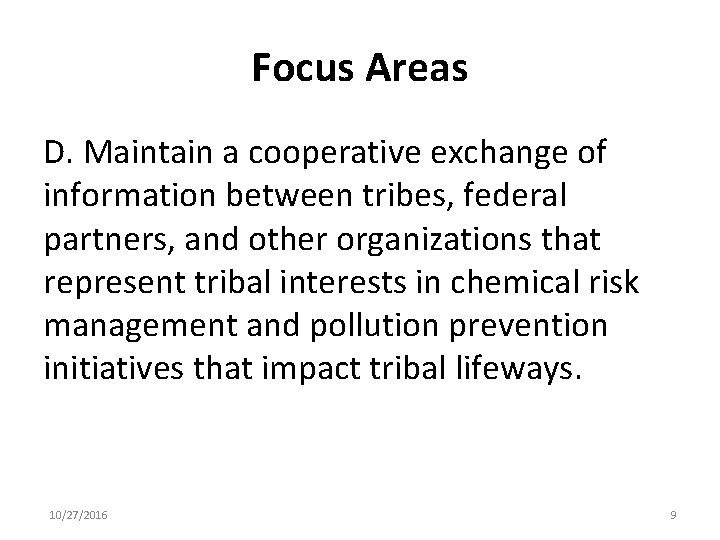 Focus Areas

D. Maintain a cooperative exchange of information between tribes, federal partners, and other organizations that represent tribal interests in chemical risk management and pollution prevention initiatives that impact tribal lifeways.

10/27/2016

9